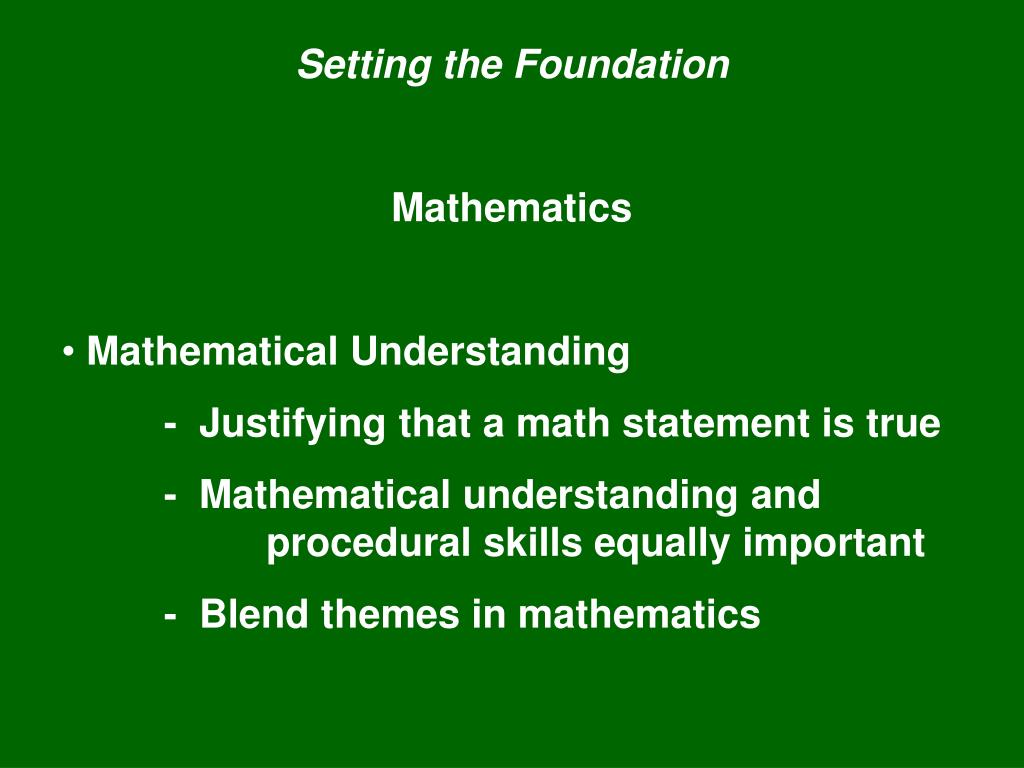 Setting the Foundation

Mathematics

• Mathematical Understanding

- Justifying that a math statement is true

- Mathematical understanding and procedural skills equally important

- Blend themes in mathematics